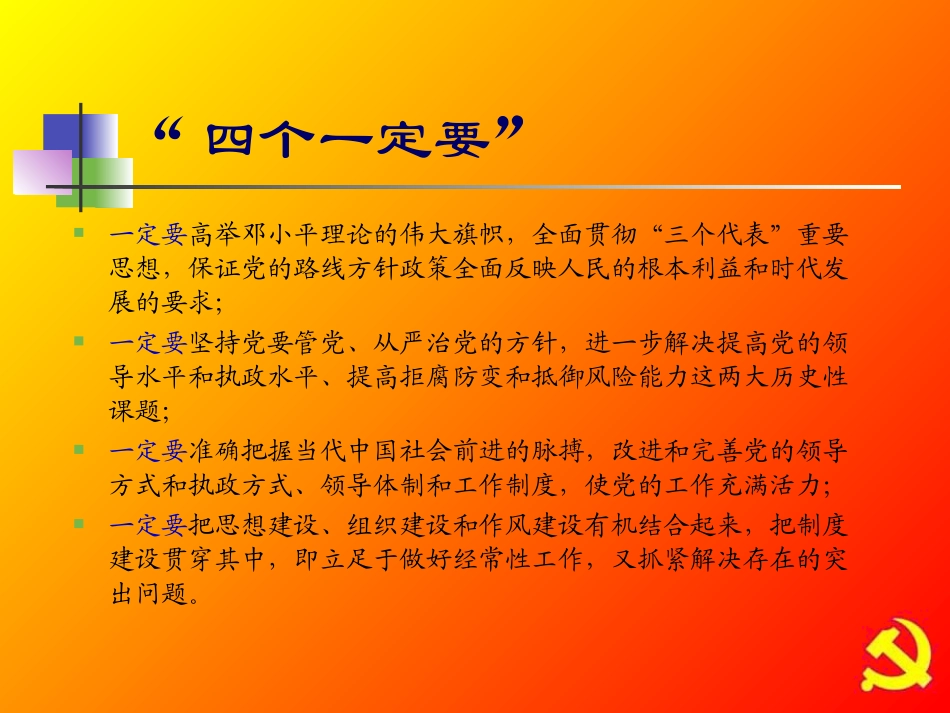 “四个一定要”

一定要高举邓小平理论的伟大旗帜，全面贯彻“三个代表”重要思想，保证党的路线方针政策全面反映人民的根本利益和时代发展的要求；

一定要坚持党要管党、从严治党的方针，进一步解决提高党的领导水平和执政水平、提高拒腐防变和抵御风险能力这两大历史性课题；

一定要准确把握当代中国社会前进的脉搏，改进和完善党的领导方式和执政方式、领导体制和工作制度，使党的工作充满活力；

一定要把思想建设、组织建设和作风建设有机结合起来，把制度建设贯穿其中，即立足于做好经常性工作，又抓紧解决存在的突出问题。